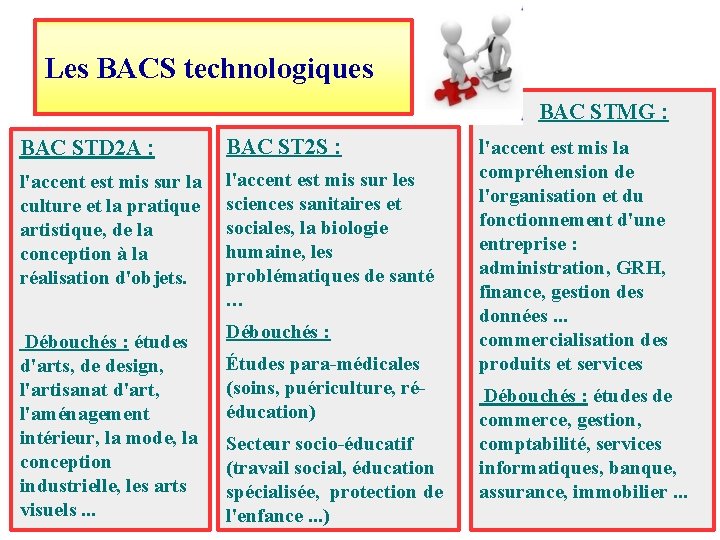 Les BACS technologiques

BAC STD2A :

l'accent est mis sur la culture et la pratique artistique, de la conception à la réalisation d'objets.

Débouchés : études d'arts, de design, l'artisanat d'art, l'aménagement intérieur, la mode, la conception industrielle, les arts visuels ...

BAC ST2S :

l'accent est mis sur les sciences sanitaires et sociales, la biologie humaine, les problématiques de santé ...

Débouchés :

Études para-médicales (soins, puériculture, rééducation)

Secteur socio-éducatif (travail social, éducation spécialisée, protection de l'enfance ...)

BAC STMG :

l'accent est mis la compréhension de l'organisation et du fonctionnement d'une entreprise : administration, GRH, finance, gestion des données ... commercialisation des produits et services

Débouchés : études de commerce, gestion, comptabilité, services informatiques, banque, assurance, immobilier ...